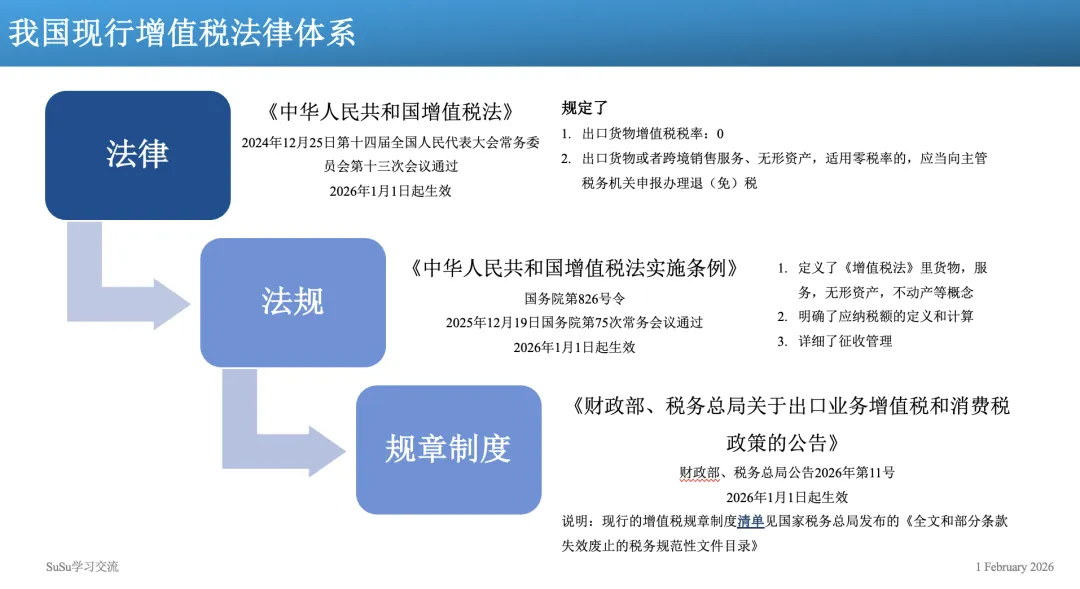 我国现行增值税法律体系

法律

《中华人民共和国增值税法》

2024年12月25日第十四届全国人民代表大会常务委员会第十三次会议通过

2026年1月1日起生效

规定了

1. 出口货物增值税税率：0
2. 出口货物或者跨境销售服务、无形资产，适用零税率的，应当向主管税务机关申报办理退（免）税

法规

《中华人民共和国增值税法实施条例》

国务院第826号令

2025年12月19日国务院第75次常务会议通过

2026年1月1日起生效

1. 定义了《增值税法》里货物，服务，无形资产，不动产等概念
2. 明确了应纳税额的定义和计算
3. 详细了征收管理

规章制度

《财政部、税务总局关于出口业务增值税和消费税政策的公告》

财政部、税务总局公告2026年第11号

2026年1月1日起生效

说明：现行的增值税规章制度清单见国家税务总局发布的《全文和部分条款失效废止的税务规范性文件目录》

SuSu学习交流

1 February 2026